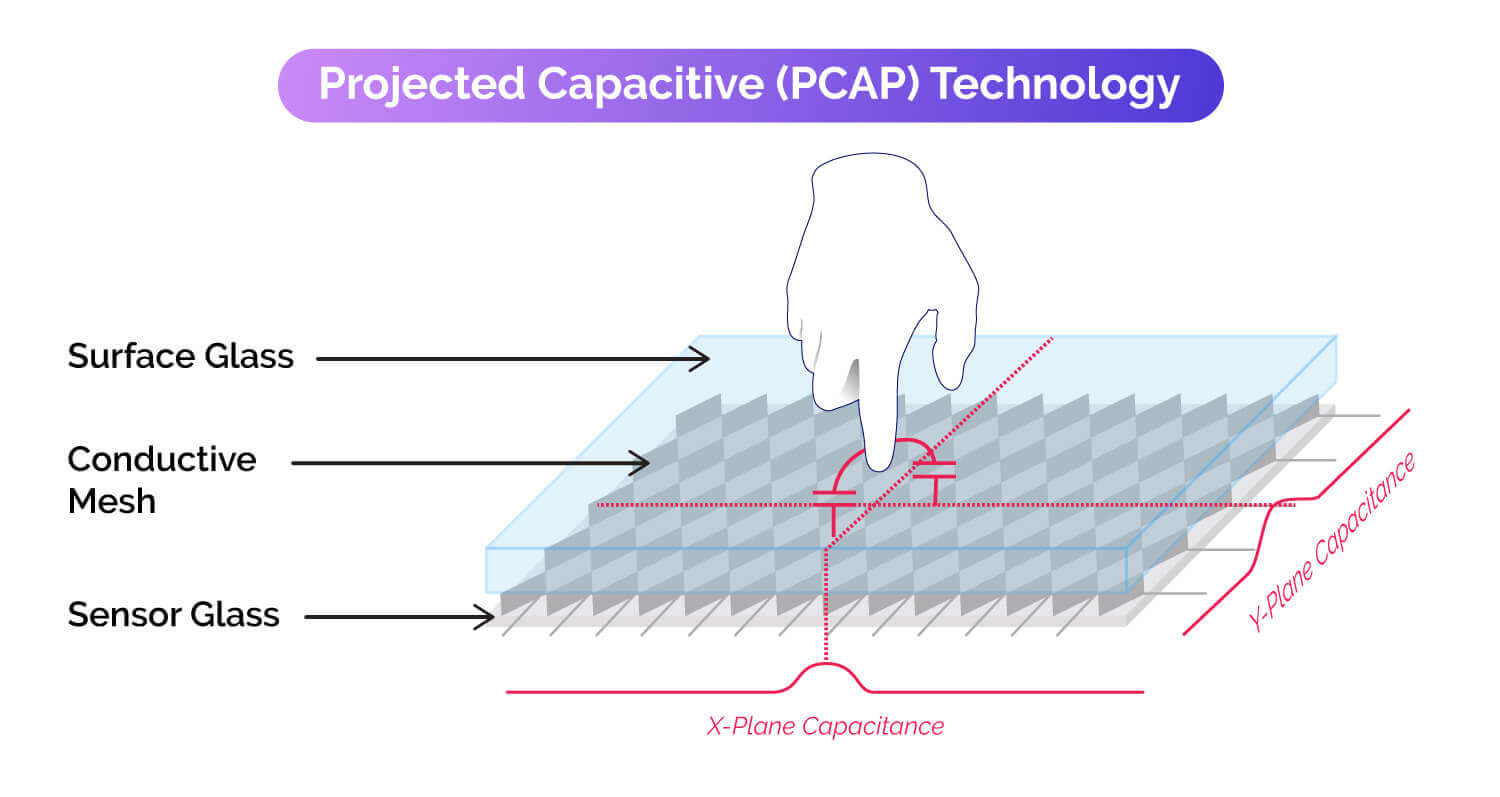 Projected Capacitive (PCAP) Technology

Surface Glass

Conductive Mesh

Sensor Glass

Y-Plane Capacitance

X-Plane Capacitance